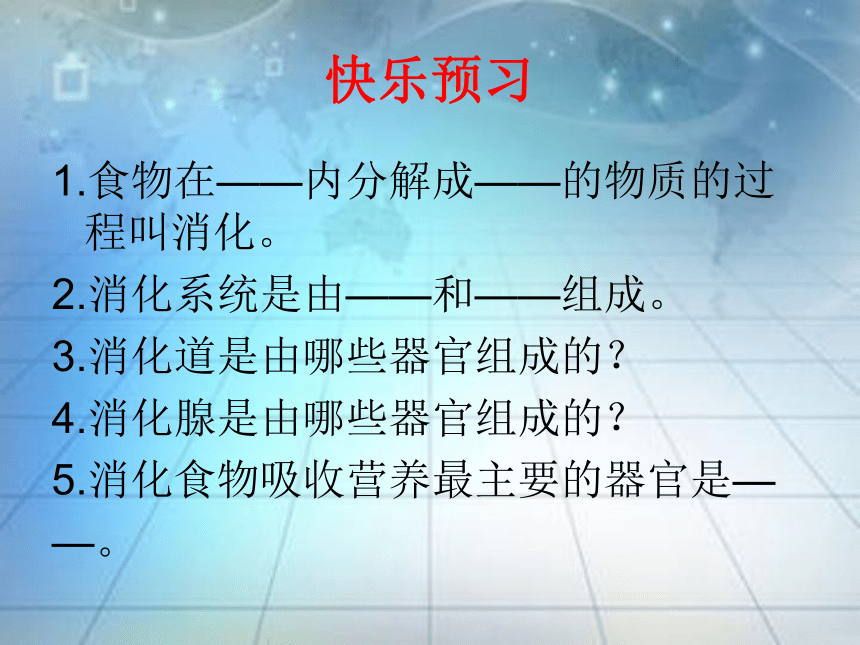 快乐预习

1.食物在——内分解成——的物质的过程叫消化。

2.消化系统是由——和——组成。

3.消化道是由哪些器官组成的?

4.消化腺是由哪些器官组成的?

5.消化食物吸收营养最主要的器官是——。